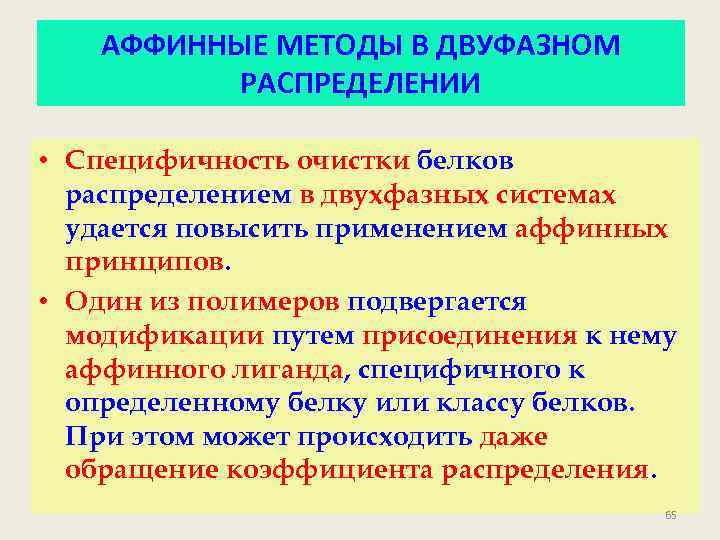 АФФИННЫЕ МЕТОДЫ В ДВУФАЗНОМ РАСПРЕДЕЛЕНИИ

• Специфичность очистки белков распределением в двухфазных системах удается повысить применением аффинных принципов.

• Один из полимеров подвергается модификации путем присоединения к нему аффинного лиганда, специфичного к определенному белку или классу белков. При этом может происходить даже обращение коэффициента распределения.

65